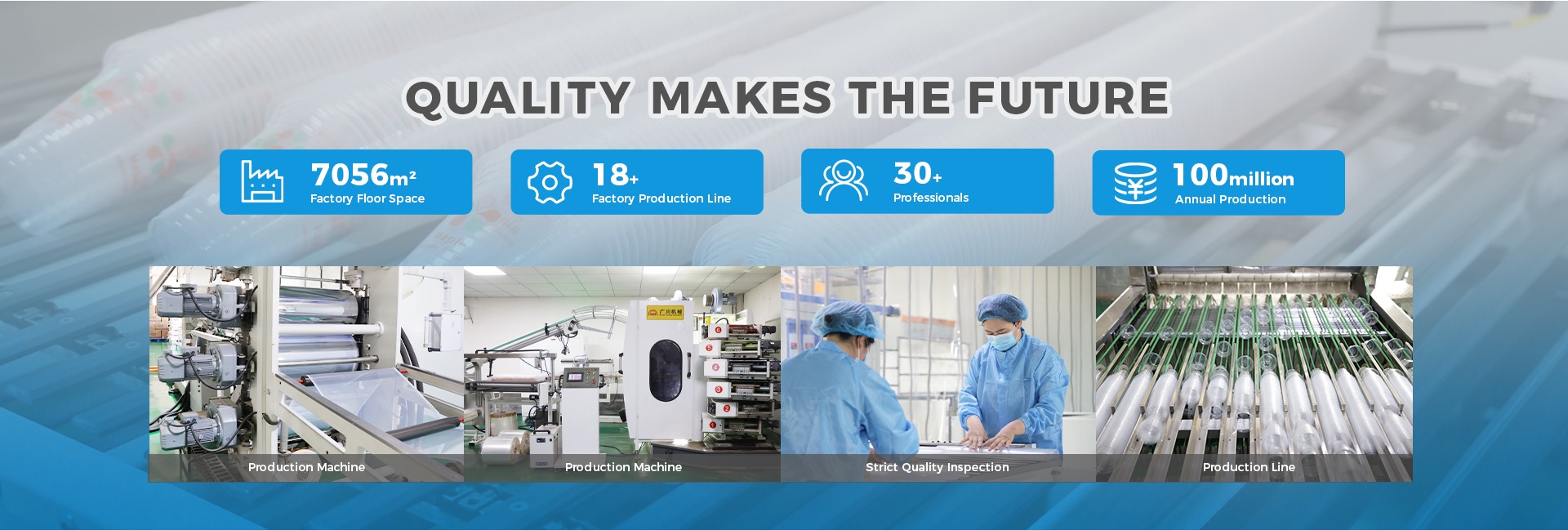 QUALITY MAKES THE FUTURE

7056m²
Factory Floor Space

18+
Factory Production Line

30+
Professionals

100million
Annual Production

Production Machine

广川机械

Production Machine

Strict Quality Inspection

Production Line